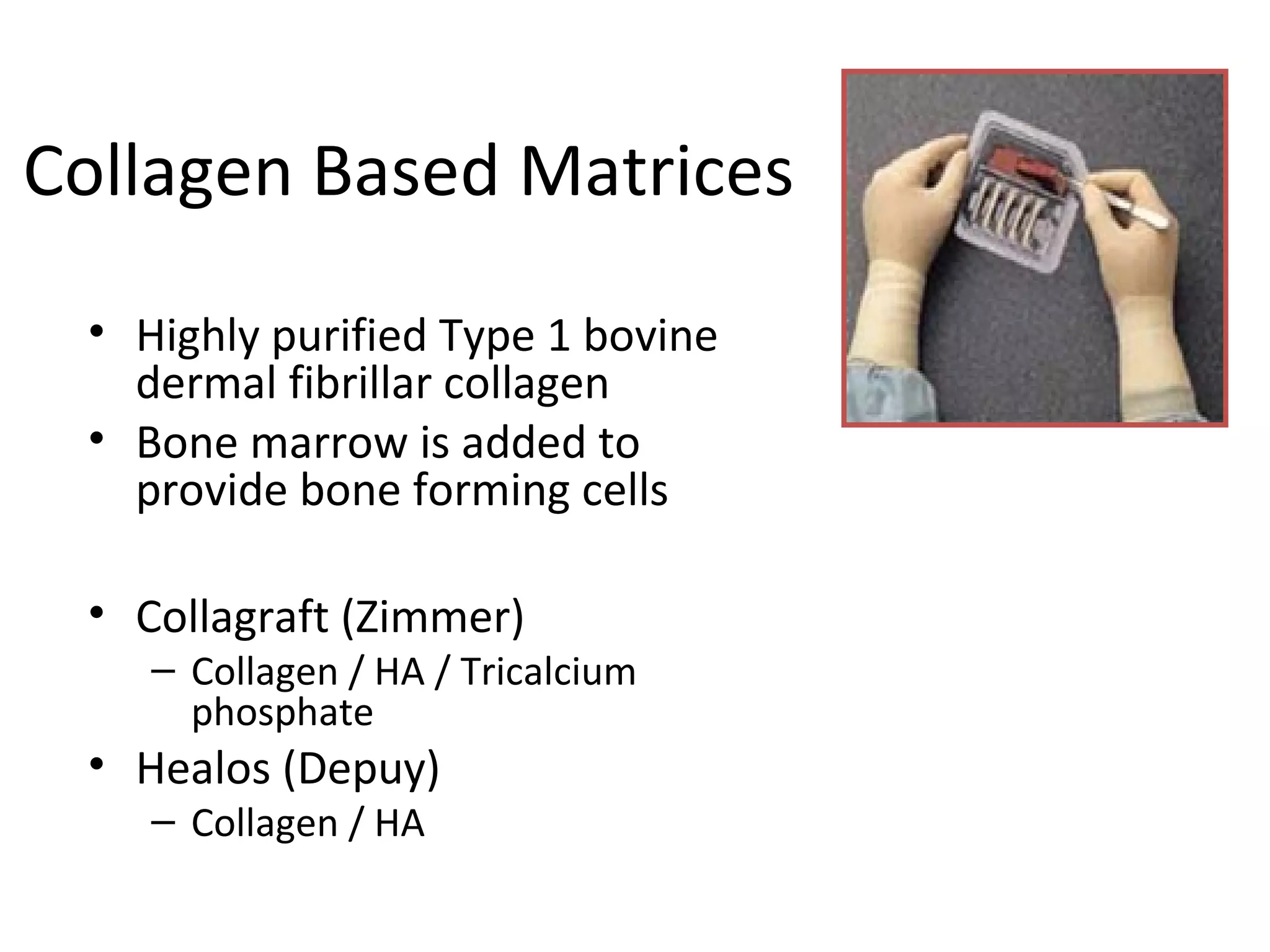 Collagen Based Matrices

• Highly purified Type 1 bovine dermal fibrillar collagen
• Bone marrow is added to provide bone forming cells

• Collagraft (Zimmer)
– Collagen / HA / Tricalcium phosphate
• Healos (Depuy)
– Collagen / HA